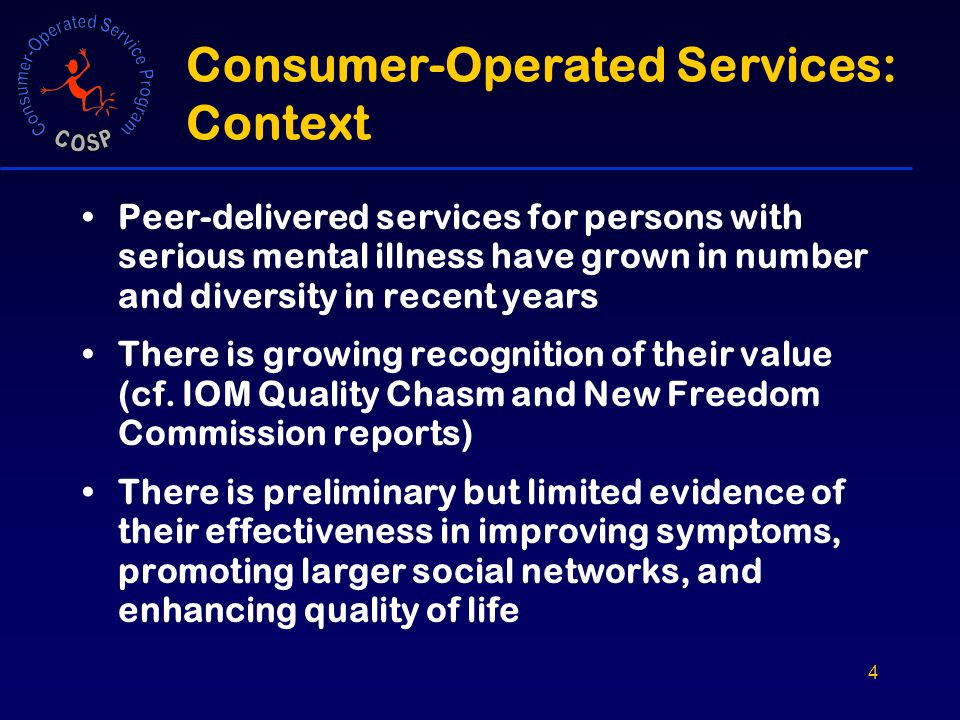 Consumer-Operated Service Program
COSP

Consumer-Operated Services: Context

• Peer-delivered services for persons with serious mental illness have grown in number and diversity in recent years

• There is growing recognition of their value (cf. IOM Quality Chasm and New Freedom Commission reports)

• There is preliminary but limited evidence of their effectiveness in improving symptoms, promoting larger social networks, and enhancing quality of life

4